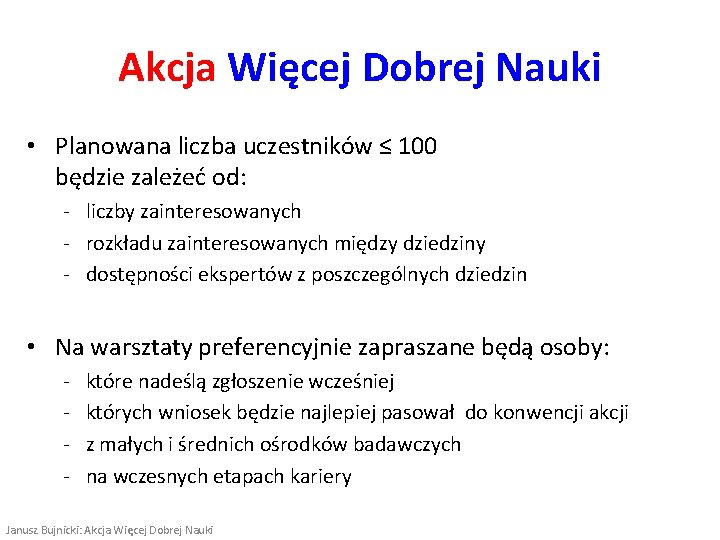 Akcja Więcej Dobrej Nauki

• Planowana liczba uczestników ≤ 100 będzie zależeć od:
- liczby zainteresowanych
- rozkładu zainteresowanych między dziedziny
- dostępności ekspertów z poszczególnych dziedzin

• Na warsztaty preferencyjnie zapraszane będą osoby:
- które nadeślą zgłoszenie wcześniej
- których wniosek będzie najlepiej pasował do konwencji akcji
- z małych i średnich ośrodków badawczych
- na wczesnych etapach kariery

Janusz Bujnicki: Akcja Więcej Dobrej Nauki